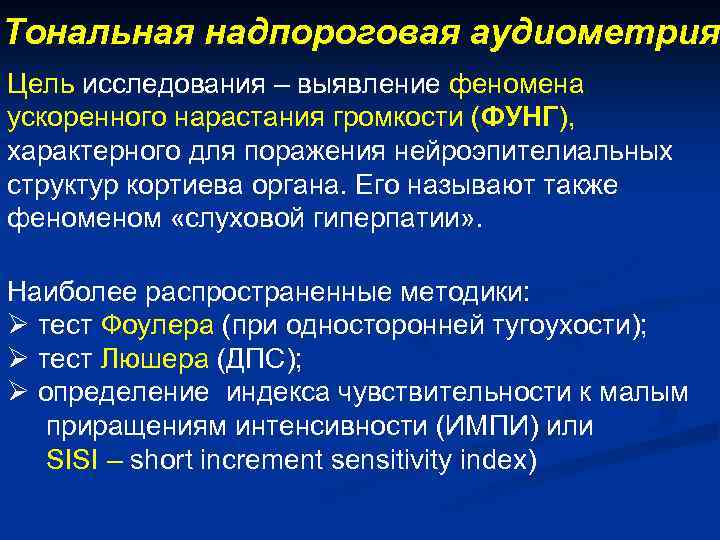 Тональная надпороговая аудиометрия

Цель исследования – выявление феномена ускоренного нарастания громкости (ФУНГ), характерного для поражения нейроэпителиальных структур кортиева органа. Его называют также феноменом «слуховой гиперпатии».

Наиболее распространенные методики:
➢ тест Фоулера (при односторонней тугоухости);
➢ тест Люшера (ДПС);
➢ определение индекса чувствительности к малым приращениям интенсивности (ИМПИ) или SISI – short increment sensitivity index)